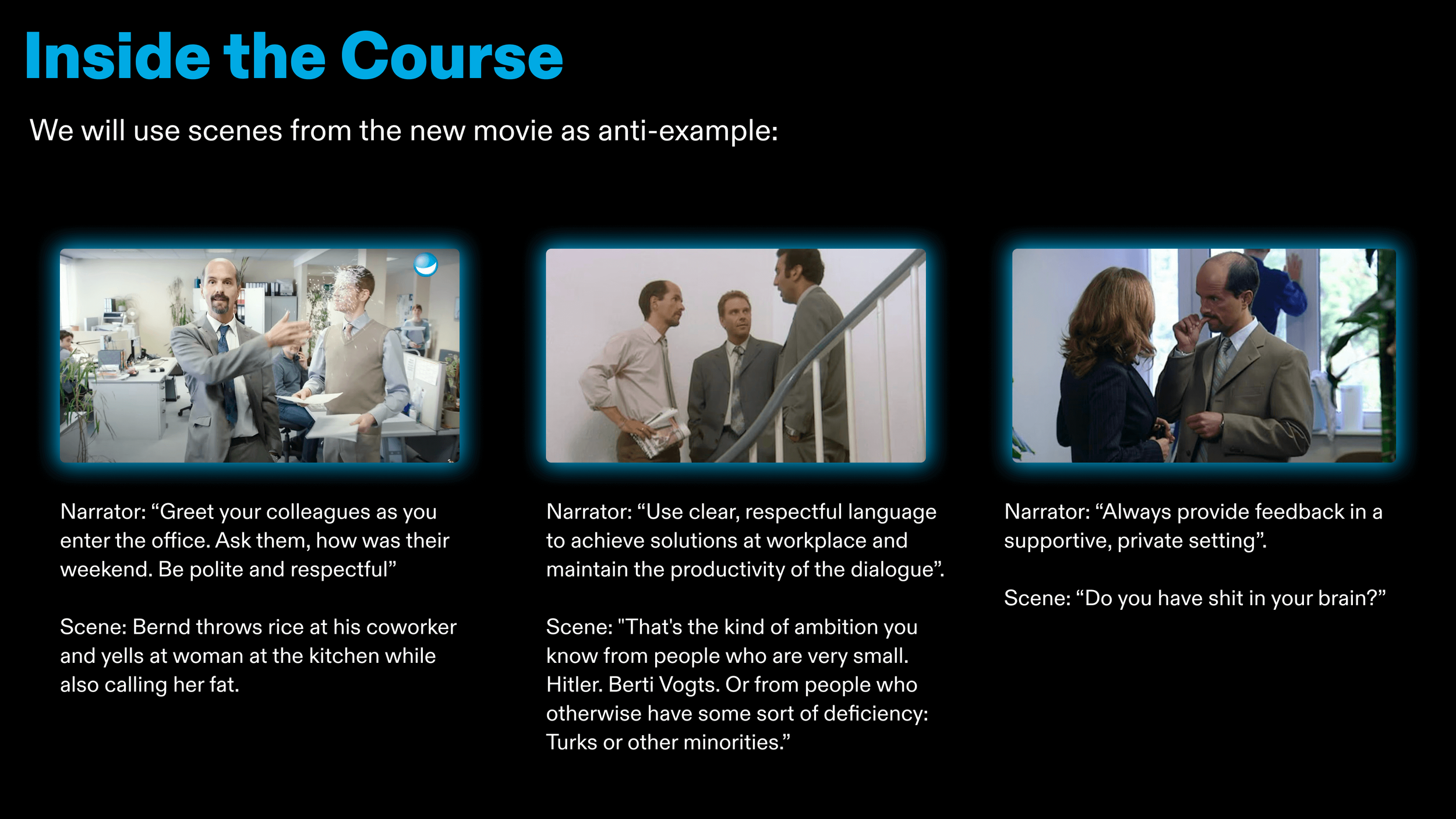 Inside the Course

We will use scenes from the new movie as anti-example:

Narrator: “Greet your colleagues as you enter the office. Ask them, how was their weekend. Be polite and respectful”

Scene: Bernd throws rice at his coworker and yells at woman at the kitchen while also calling her fat.

Narrator: “Use clear, respectful language to achieve solutions at workplace and maintain the productivity of the dialogue”.

Scene: "That's the kind of ambition you know from people who are very small. Hitler. Berti Vogts. Or from people who otherwise have some sort of deficiency: Turks or other minorities.”

Narrator: “Always provide feedback in a supportive, private setting”.

Scene: “Do you have shit in your brain?”